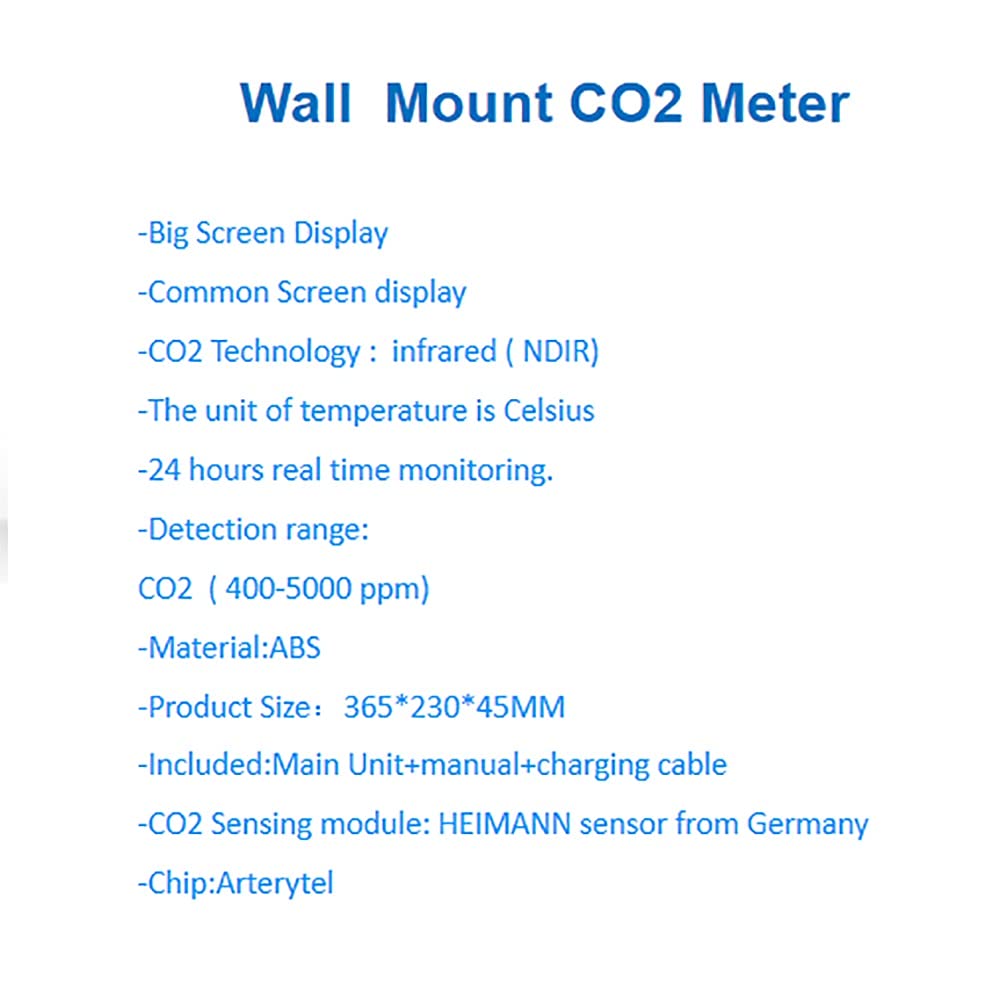 Wall Mount CO2 Meter

-Big Screen Display

-Common Screen display

-CO2 Technology : infrared ( NDIR)

-The unit of temperature is Celsius

-24 hours real time monitoring.

-Detection range:

CO2 ( 400-5000 ppm)

-Material:ABS

-Product Size： 365*230*45MM

-Included:Main Unit+manual+charging cable

-CO2 Sensing module: HEIMANN sensor from Germany

-Chip:Arterytel